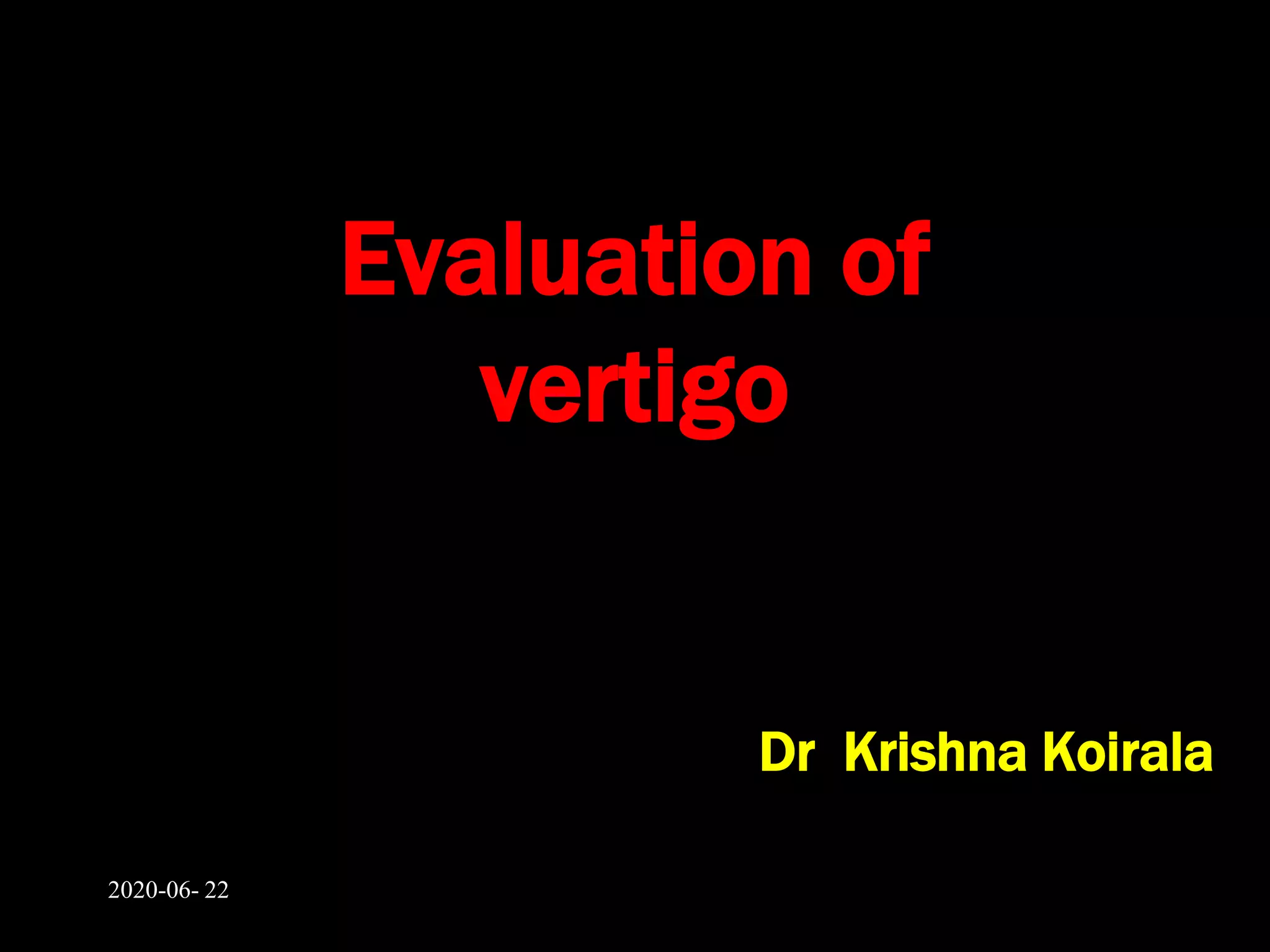 Evaluation of vertigo

Dr Krishna Koirala

2020-06- 22